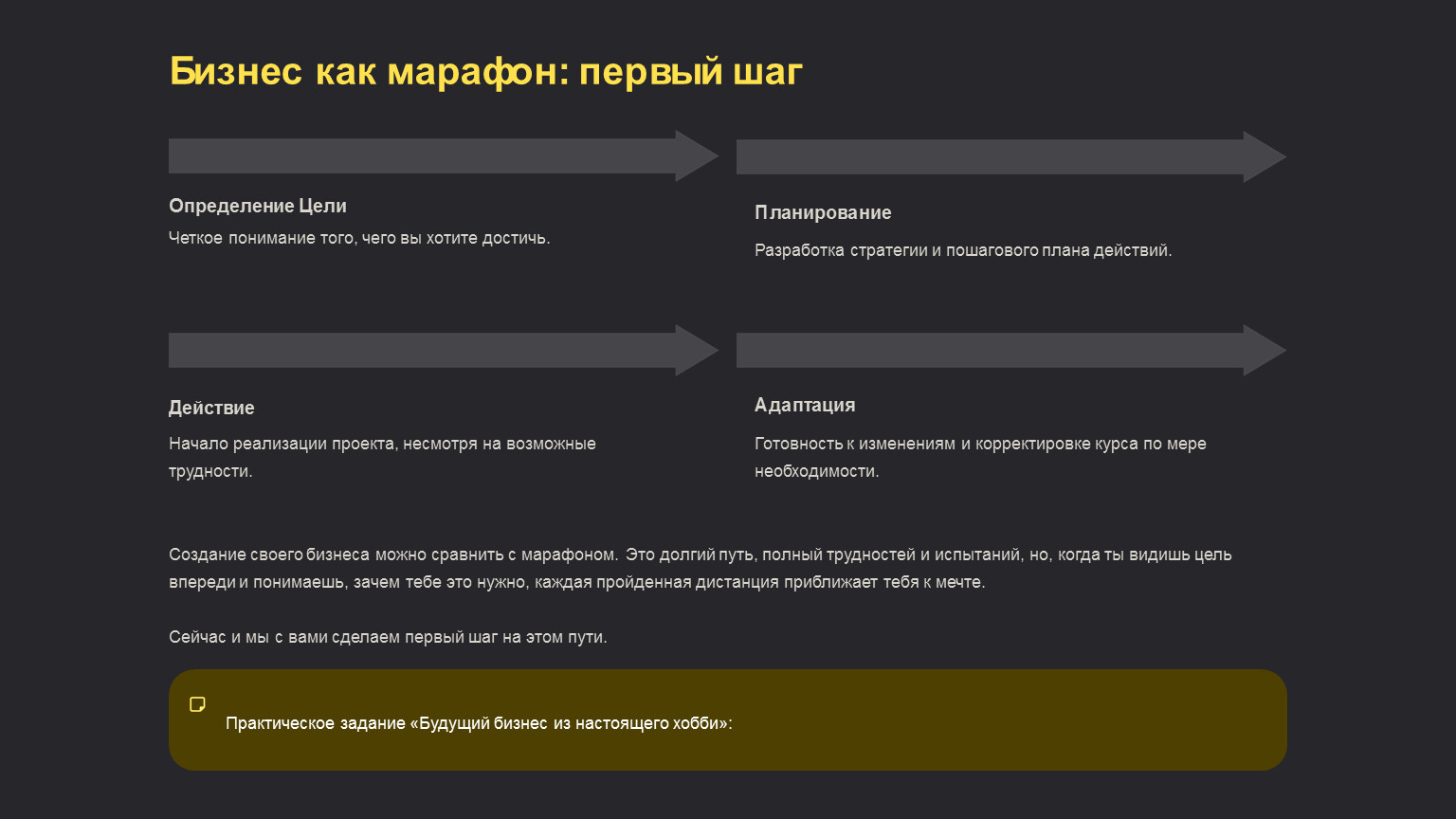 Бизнес как марафон: первый шаг

Определение Цели
Четкое понимание того, чего вы хотите достичь.

Планирование
Разработка стратегии и пошагового плана действий.

Действие
Начало реализации проекта, несмотря на возможные трудности.

Адаптация
Готовность к изменениям и корректировке курса по мере необходимости.

Создание своего бизнеса можно сравнить с марафоном. Это долгий путь, полный трудностей и испытаний, но, когда ты видишь цель впереди и понимаешь, зачем тебе это нужно, каждая пройденная дистанция приближает тебя к мечте.

Сейчас и мы с вами сделаем первый шаг на этом пути.

Практическое задание «Будущий бизнес из настоящего хобби»: